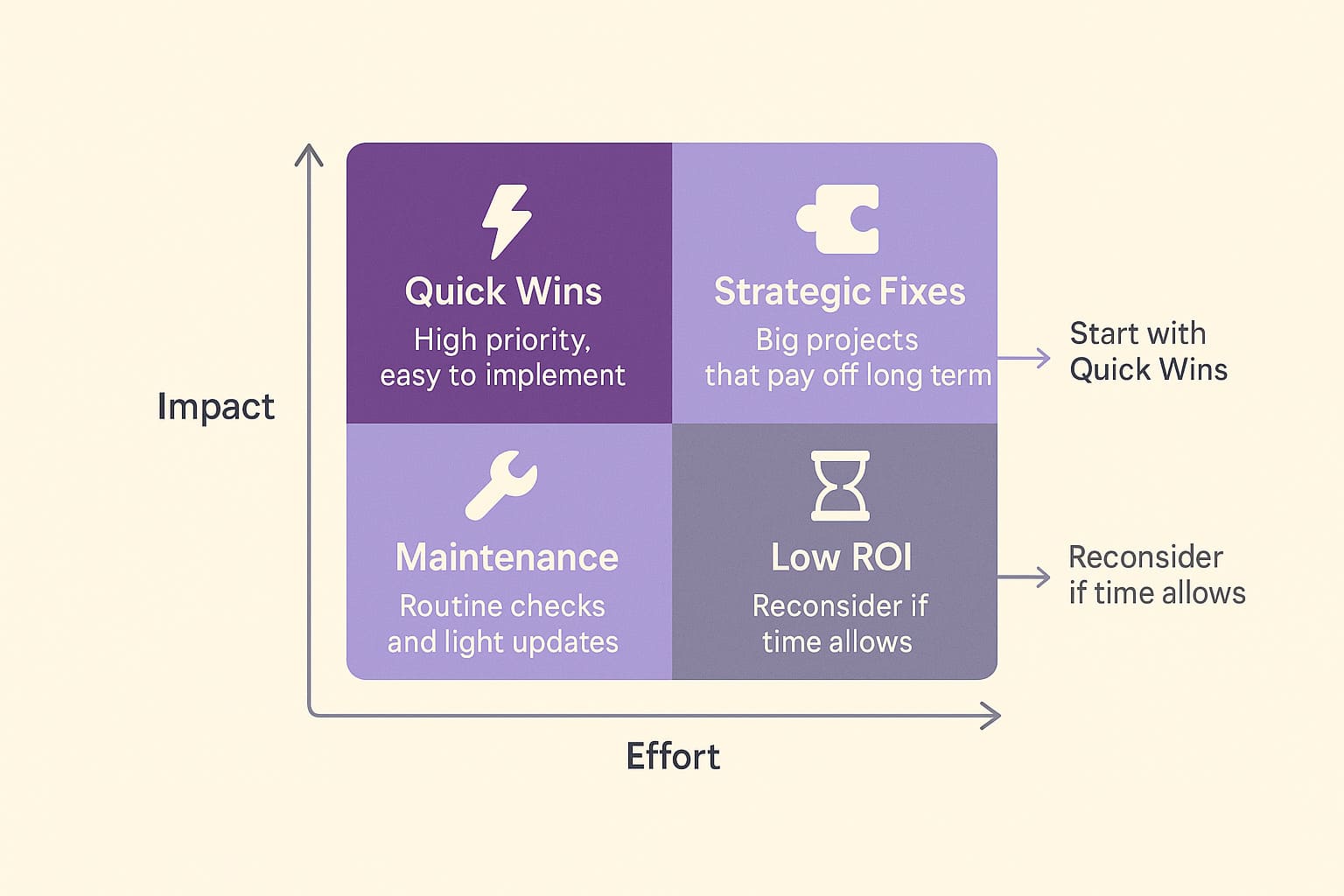 Impact

Quick Wins
High priority, easy to implement

Strategic Fixes
Big projects that pay off long term

Start with Quick Wins

Maintenance
Routine checks and light updates

Low ROI
Reconsider if time allows

Reconsider if time allows

Effort